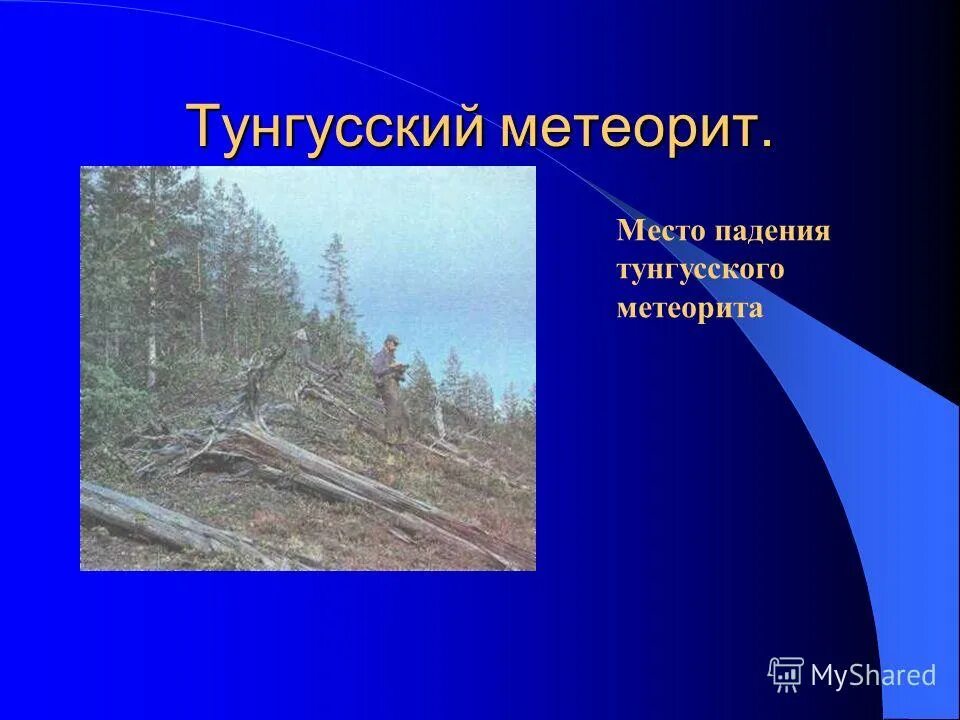 Тунгусский метеорит.

Место падения тунгусского метеорита

MyShared